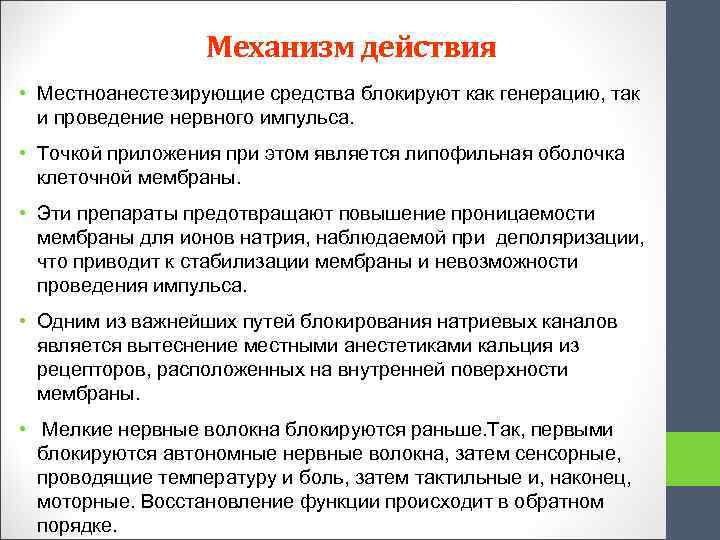 Механизм действия

• Местноанестезирующие средства блокируют как генерацию, так и проведение нервного импульса.

• Точкой приложения при этом является липофильная оболочка клеточной мембраны.

• Эти препараты предотвращают повышение проницаемости мембраны для ионов натрия, наблюдаемой при деполяризации, что приводит к стабилизации мембраны и невозможности проведения импульса.

• Одним из важнейших путей блокирования натриевых каналов является вытеснение местными анестетиками кальция из рецепторов, расположенных на внутренней поверхности мембраны.

• Мелкие нервные волокна блокируются раньше.Так, первыми блокируются автономные нервные волокна, затем сенсорные, проводящие температуру и боль, затем тактильные и, наконец, моторные. Восстановление функции происходит в обратном порядке.